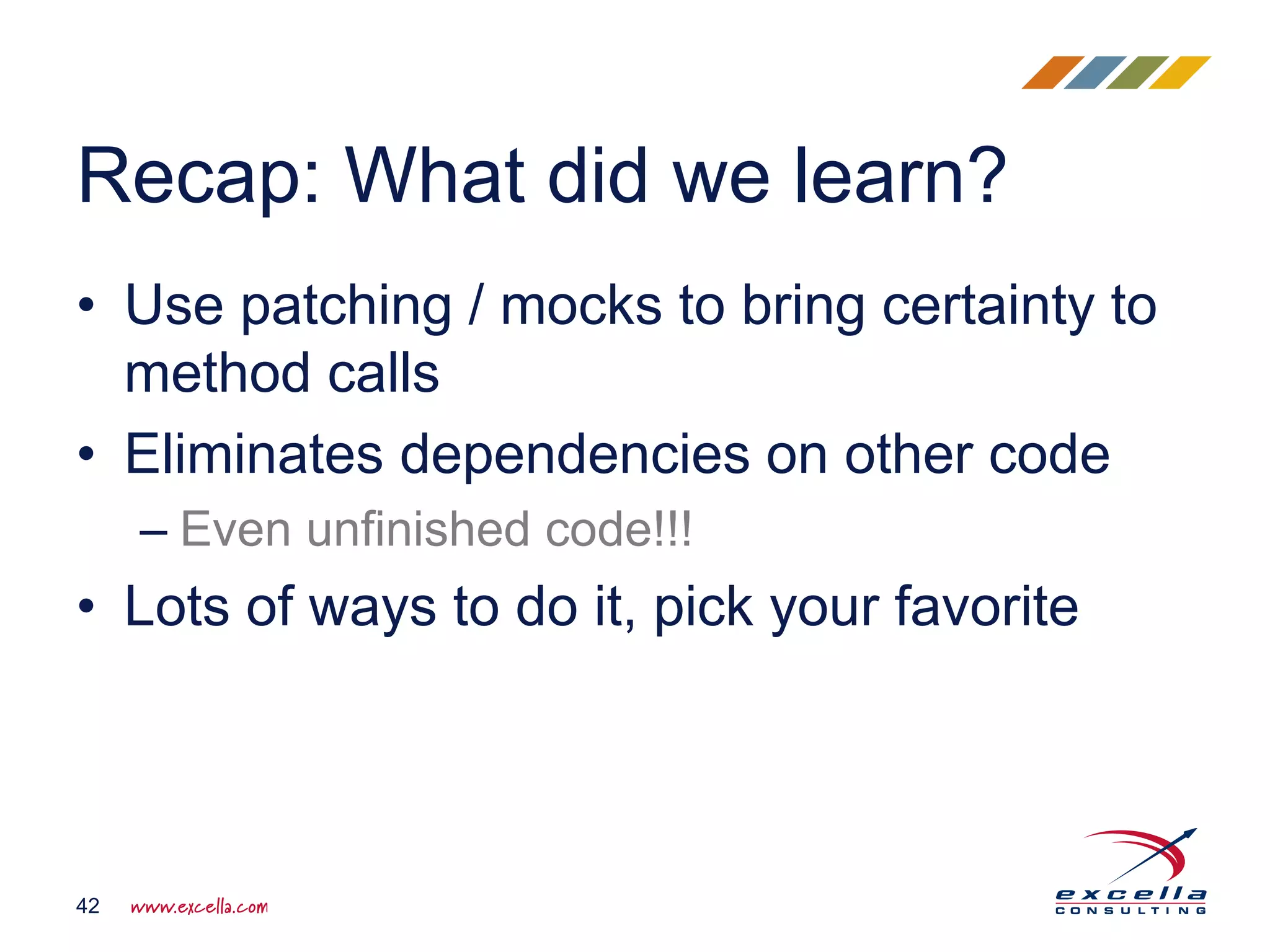 Recap: What did we learn?

• Use patching / mocks to bring certainty to method calls

• Eliminates dependencies on other code

– Even unfinished code!!!

• Lots of ways to do it, pick your favorite

42 www.excella.com

excella CONSULTING